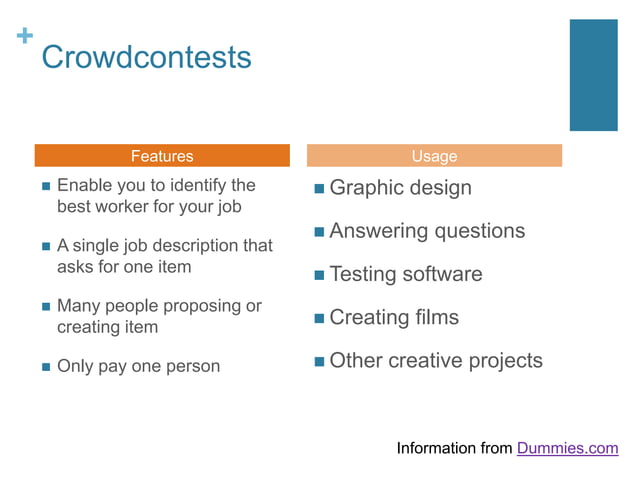 +
Crowdcontests

Features

- Enable you to identify the best worker for your job
- A single job description that asks for one item
- Many people proposing or creating item
- Only pay one person

Usage

- Graphic design
- Answering questions
- Testing software
- Creating films
- Other creative projects

Information from Dummies.com